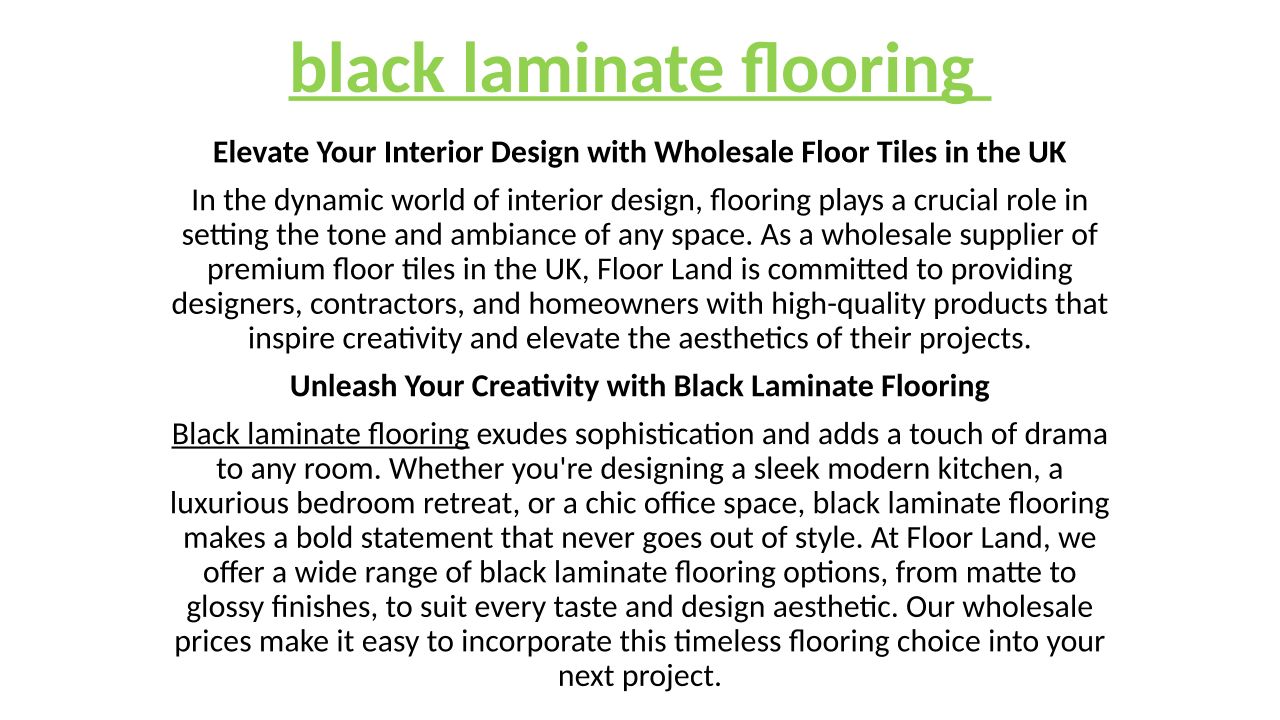 black laminate flooring

Elevate Your Interior Design with Wholesale Floor Tiles in the UK

In the dynamic world of interior design, flooring plays a crucial role in setting the tone and ambiance of any space. As a wholesale supplier of premium floor tiles in the UK, Floor Land is committed to providing designers, contractors, and homeowners with high-quality products that inspire creativity and elevate the aesthetics of their projects.

Unleash Your Creativity with Black Laminate Flooring

Black laminate flooring exudes sophistication and adds a touch of drama to any room. Whether you're designing a sleek modern kitchen, a luxurious bedroom retreat, or a chic office space, black laminate flooring makes a bold statement that never goes out of style. At Floor Land, we offer a wide range of black laminate flooring options, from matte to glossy finishes, to suit every taste and design aesthetic. Our wholesale prices make it easy to incorporate this timeless flooring choice into your next project.